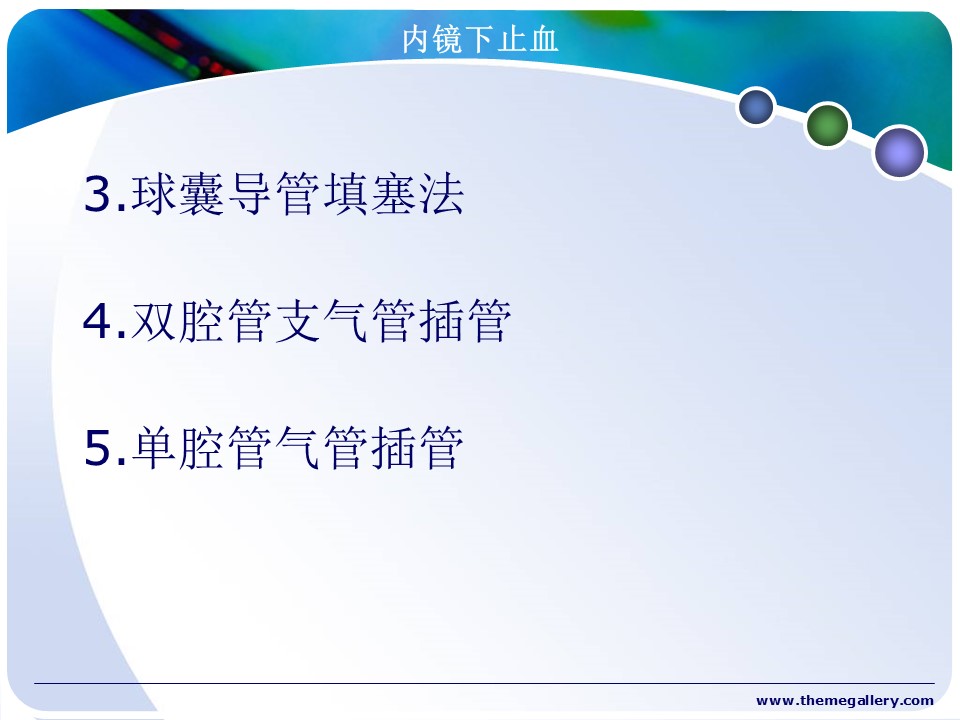 内镜下止血

3.球囊导管填塞法

4.双腔管支气管插管

5.单腔管气管插管

www.themegallery.com